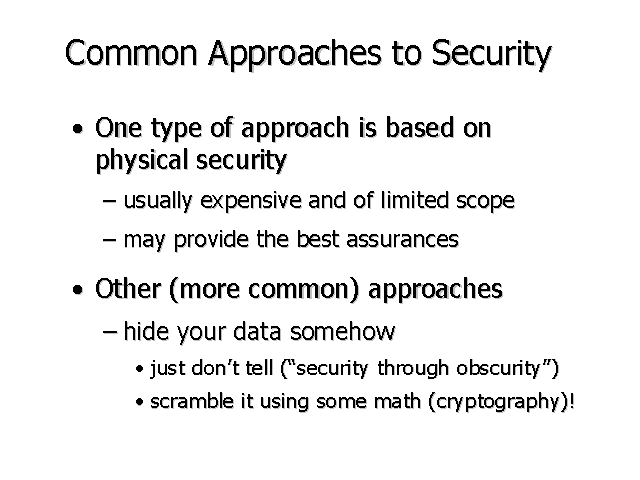 Common Approaches to Security

• One type of approach is based on physical security

– usually expensive and of limited scope

– may provide the best assurances

• Other (more common) approaches

– hide your data somehow

• just don't tell ("security through obscurity")

• scramble it using some math (cryptography)!